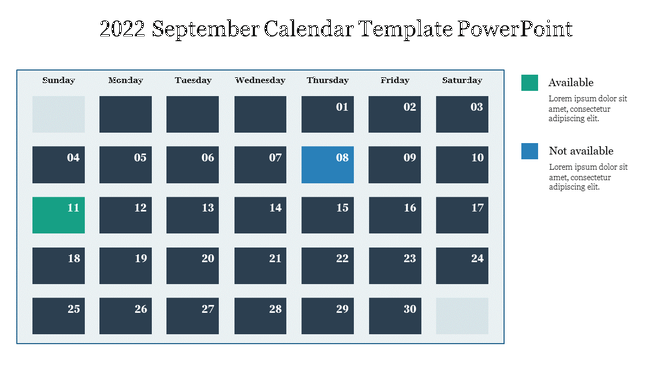 2022 September Calendar Template PowerPoint

| Sunday | Monday | Tuesday | Wednesday | Thursday | Friday | Saturday |
|---|---|---|---|---|---|---|
| | | | | 01 | 02 | 03 |
| 04 | 05 | 06 | 07 | 08 | 09 | 10 |
| 11 | 12 | 13 | 14 | 15 | 16 | 17 |
| 18 | 19 | 20 | 21 | 22 | 23 | 24 |
| 25 | 26 | 27 | 28 | 29 | 30 | |

Available

Lorem ipsum dolor sit amet, consectetur adipiscing elit.

Not available

Lorem ipsum dolor sit amet, consectetur adipiscing elit.